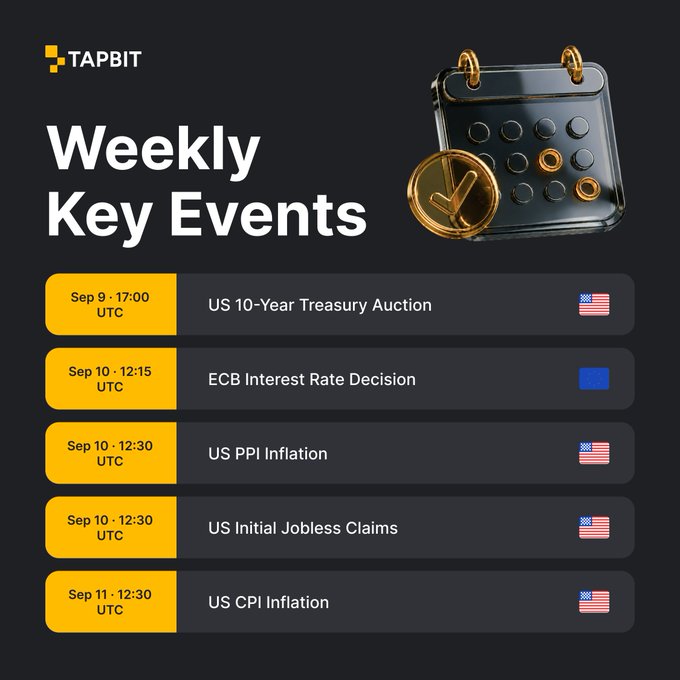 TAPBIT

Weekly Key Events

Sep 9 · 17:00 UTC
US 10-Year Treasury Auction

Sep 10 · 12:15 UTC
ECB Interest Rate Decision

Sep 10 · 12:30 UTC
US PPI Inflation

Sep 10 · 12:30 UTC
US Initial Jobless Claims

Sep 11 · 12:30 UTC
US CPI Inflation